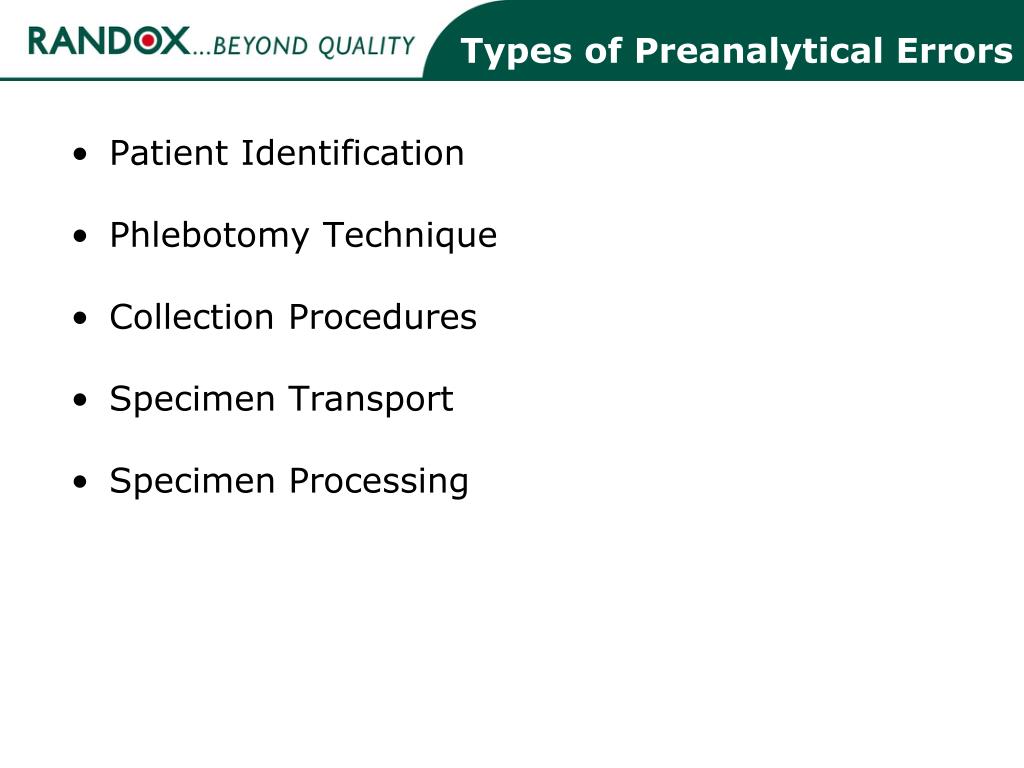 RANDOX...BEYOND QUALITY

Types of Preanalytical Errors

• Patient Identification
• Phlebotomy Technique
• Collection Procedures
• Specimen Transport
• Specimen Processing